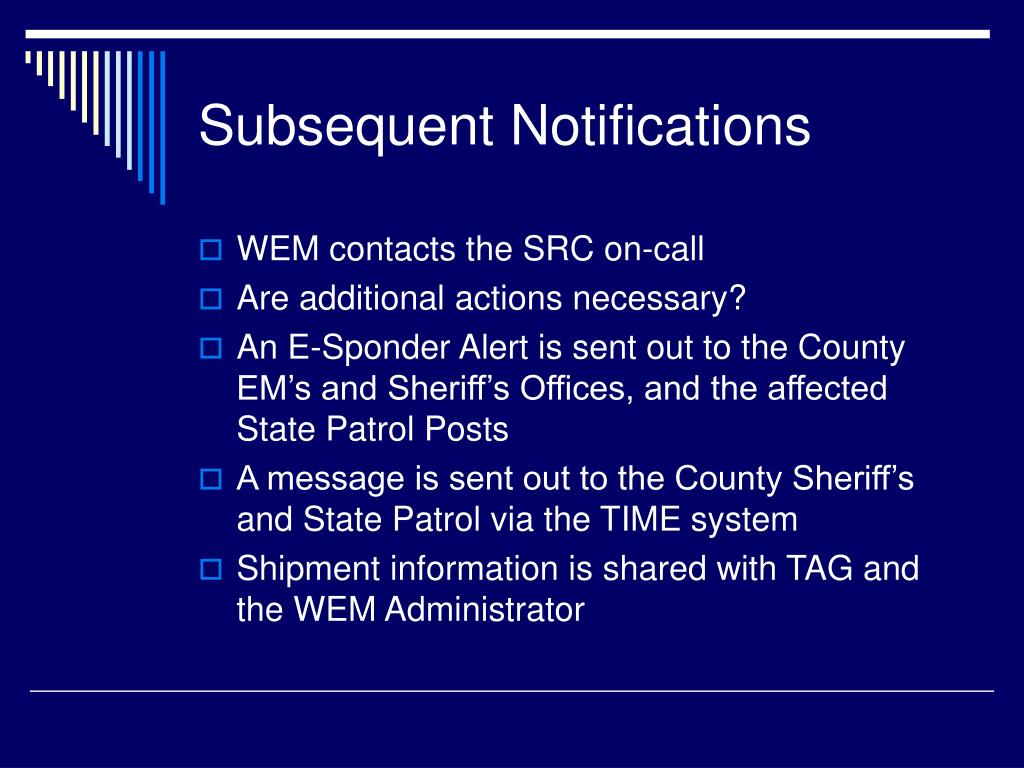 Subsequent Notifications

WEM contacts the SRC on-call

Are additional actions necessary?

An E-Sponder Alert is sent out to the County EM’s and Sheriff’s Offices, and the affected State Patrol Posts

A message is sent out to the County Sheriff’s and State Patrol via the TIME system

Shipment information is shared with TAG and the WEM Administrator